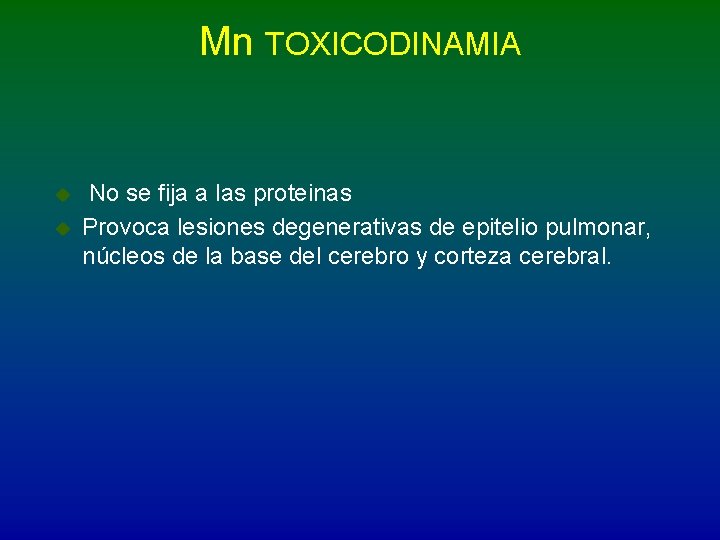 Mn TOXICODINAMIA

No se fija a las proteinas

Provoca lesiones degenerativas de epitelio pulmonar, núcleos de la base del cerebro y corteza cerebral.